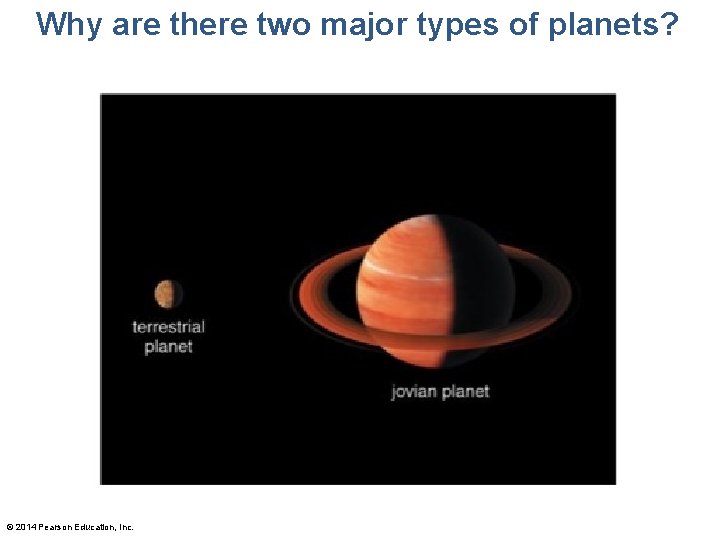 Why are there two major types of planets?

terrestrial planet

jovian planet

© 2014 Pearson Education, Inc.